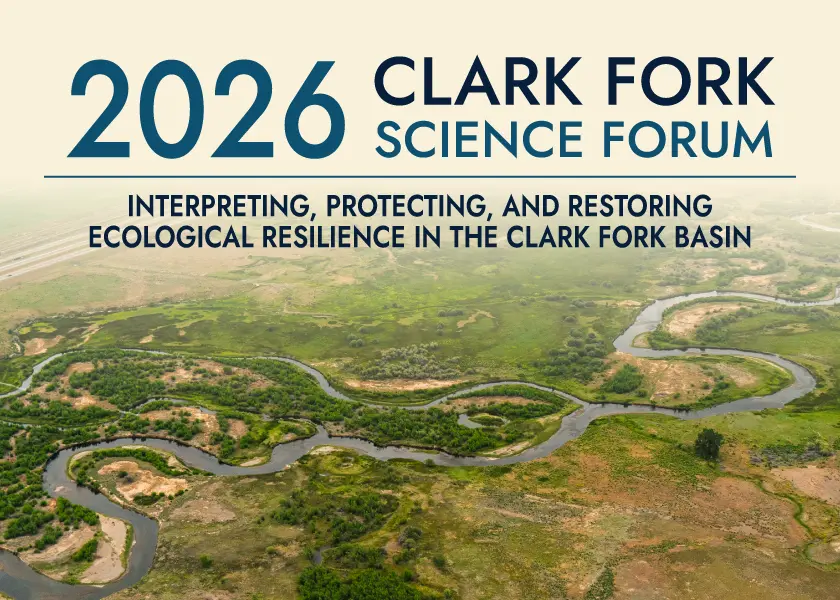 2026 CLARK FORK
SCIENCE FORUM

INTERPRETING, PROTECTING, AND RESTORING
ECOLOGICAL RESILIENCE IN THE CLARK FORK BASIN